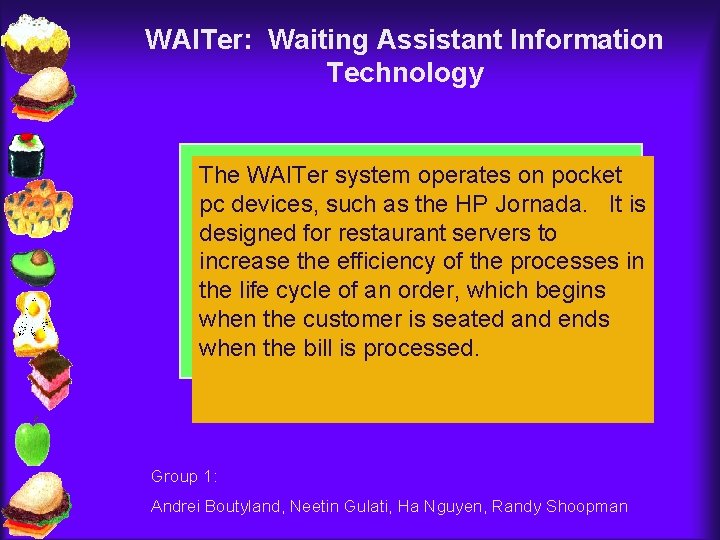 WAITer: Waiting Assistant Information Technology

The WAITer system operates on pocket pc devices, such as the HP Jornada. It is designed for restaurant servers to increase the efficiency of the processes in the life cycle of an order, which begins when the customer is seated and ends when the bill is processed.

Group 1:

Andrei Boutyland, Neetin Gulati, Ha Nguyen, Randy Shoopman